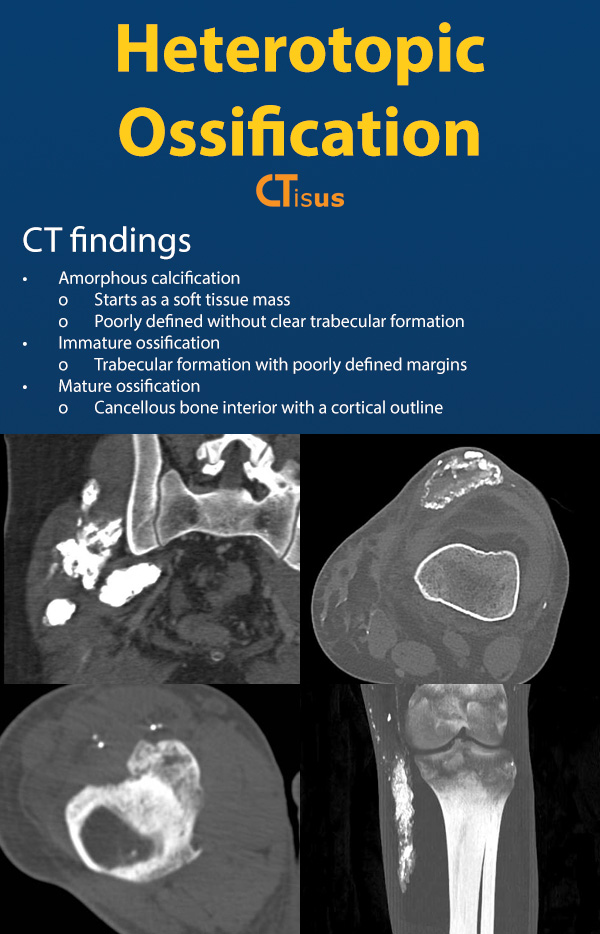 Heterotopic Ossification

CTisus

CT findings

• Amorphous calcification
  o Starts as a soft tissue mass
  o Poorly defined without clear trabecular formation
• Immature ossification
  o Trabecular formation with poorly defined margins
• Mature ossification
  o Cancellous bone interior with a cortical outline